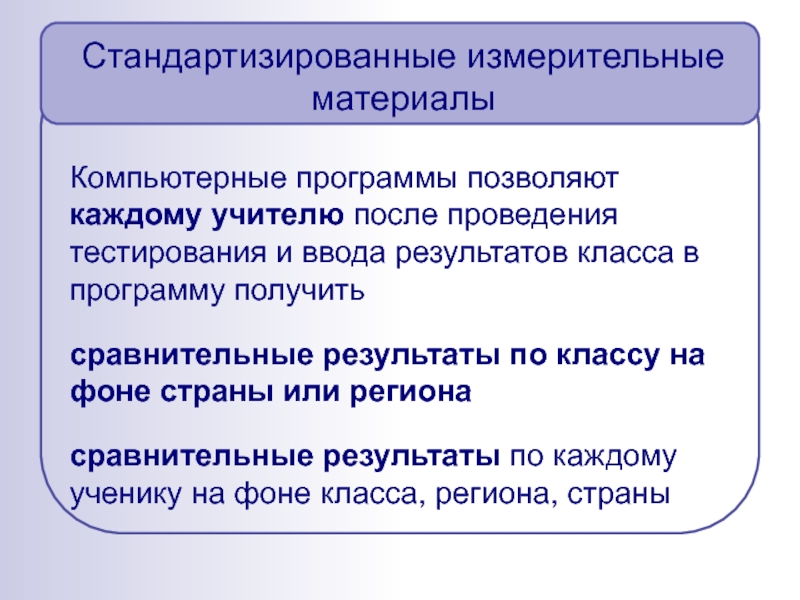 Стандартизированные измерительные материалы

Компьютерные программы позволяют каждому учителю после проведения тестирования и ввода результатов класса в программу получить

сравнительные результаты по классу на фоне страны или региона

сравнительные результаты по каждому ученику на фоне класса, региона, страны